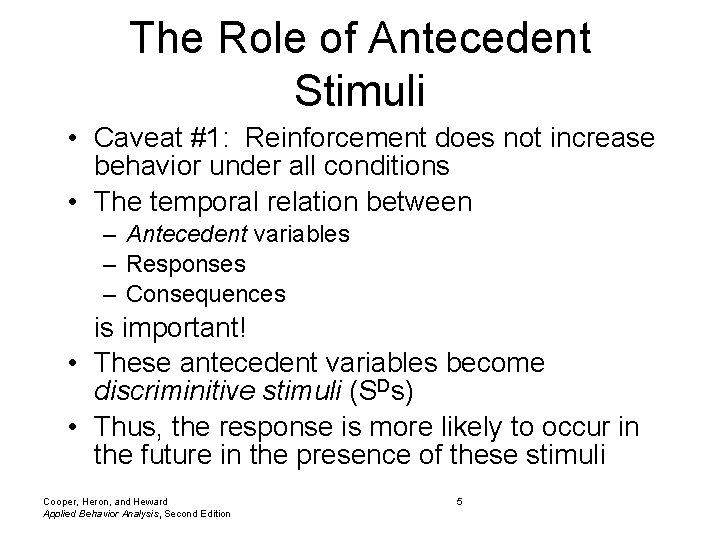 The Role of Antecedent Stimuli

• Caveat #1: Reinforcement does not increase behavior under all conditions
• The temporal relation between
– Antecedent variables
– Responses
– Consequences
is important!
• These antecedent variables become discriminitive stimuli ($S^D$s)
• Thus, the response is more likely to occur in the future in the presence of these stimuli

Cooper, Heron, and Heward
Applied Behavior Analysis, Second Edition

5